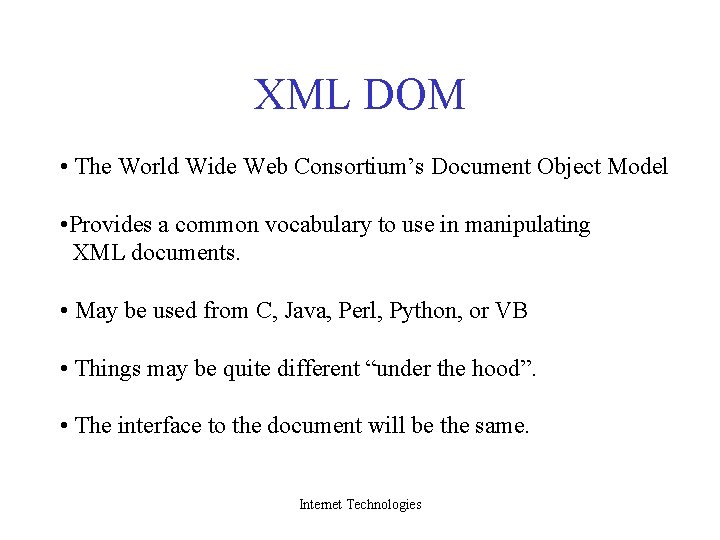 XML DOM

• The World Wide Web Consortium’s Document Object Model

•Provides a common vocabulary to use in manipulating XML documents.

• May be used from C, Java, Perl, Python, or VB

• Things may be quite different “under the hood”.

• The interface to the document will be the same.

Internet Technologies